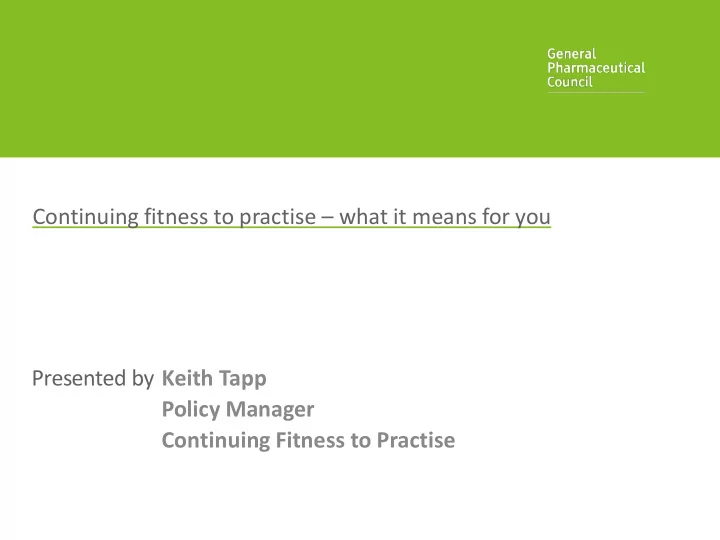 General
Pharmaceutical
Council

Continuing fitness to practise – what it means for you

Presented by Keith Tapp
Policy Manager
Continuing Fitness to Practise